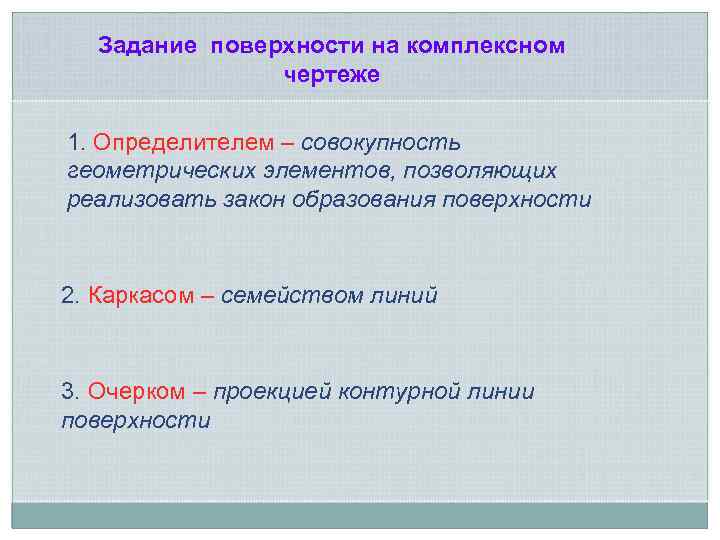 Задание поверхности на комплексном чертеже

1. Определителем – совокупность геометрических элементов, позволяющих реализовать закон образования поверхности

2. Каркасом – семейством линий

3. Очерком – проекцией контурной линии поверхности